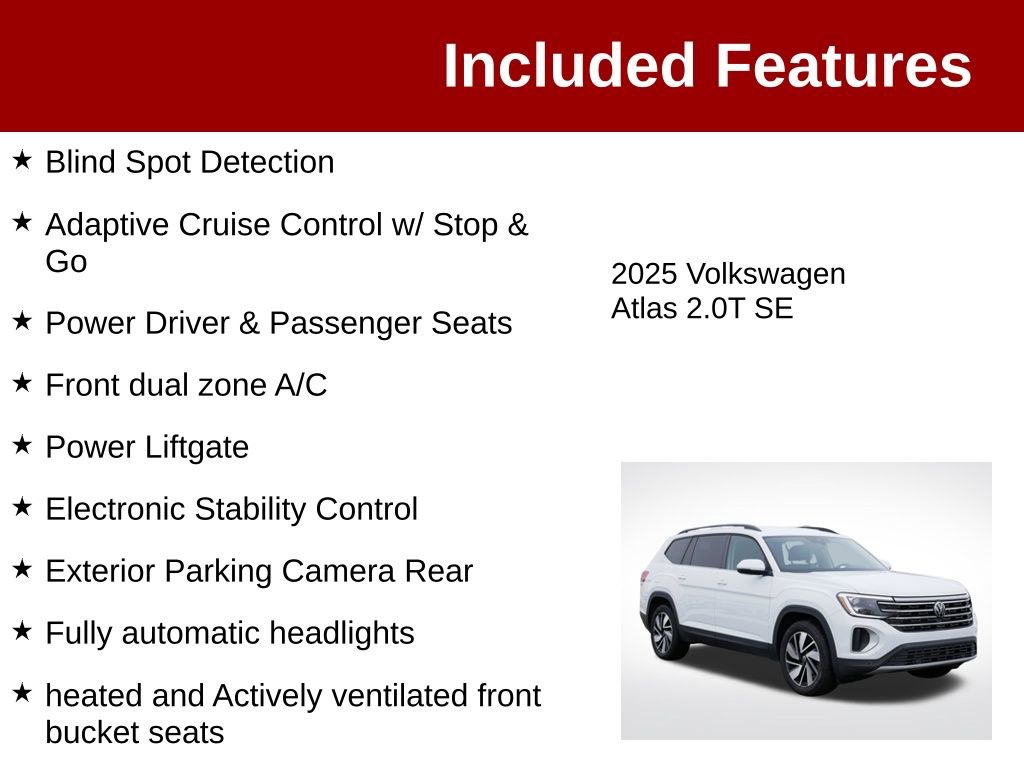 Included Features

★ Blind Spot Detection

★ Adaptive Cruise Control w/ Stop & Go

★ Power Driver & Passenger Seats

★ Front dual zone A/C

★ Power Liftgate

★ Electronic Stability Control

★ Exterior Parking Camera Rear

★ Fully automatic headlights

★ heated and Actively ventilated front bucket seats

2025 Volkswagen Atlas 2.0T SE